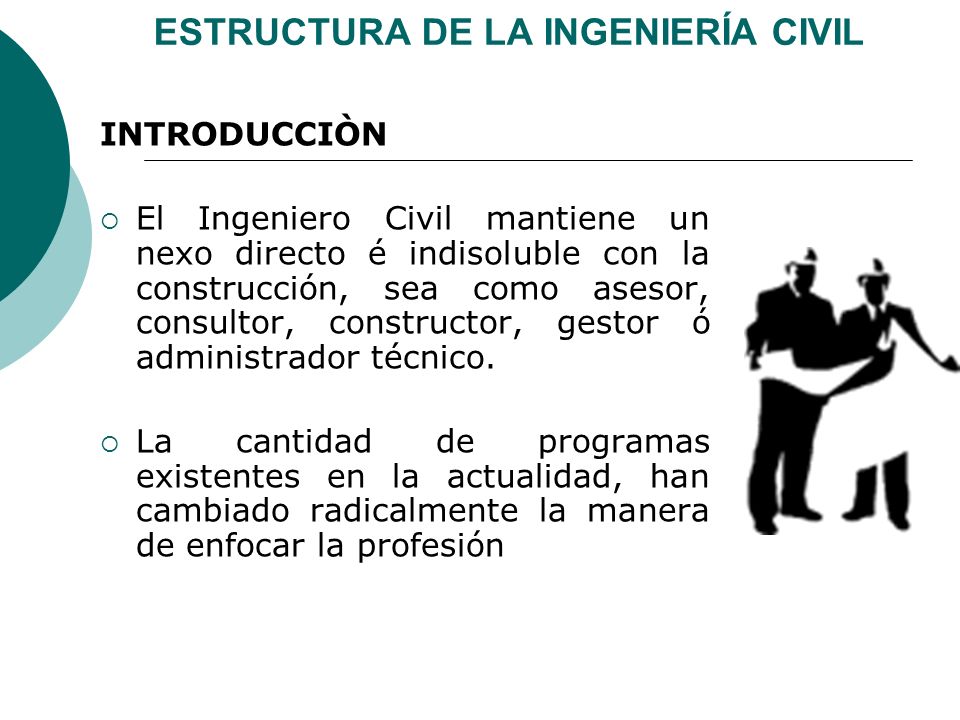 ESTRUCTURA DE LA INGENIERÍA CIVIL

INTRODUCCIÒN

○ El Ingeniero Civil mantiene un nexo directo é indisoluble con la construcción, sea como asesor, consultor, constructor, gestor ó administrador técnico.

○ La cantidad de programas existentes en la actualidad, han cambiado radicalmente la manera de enfocar la profesión